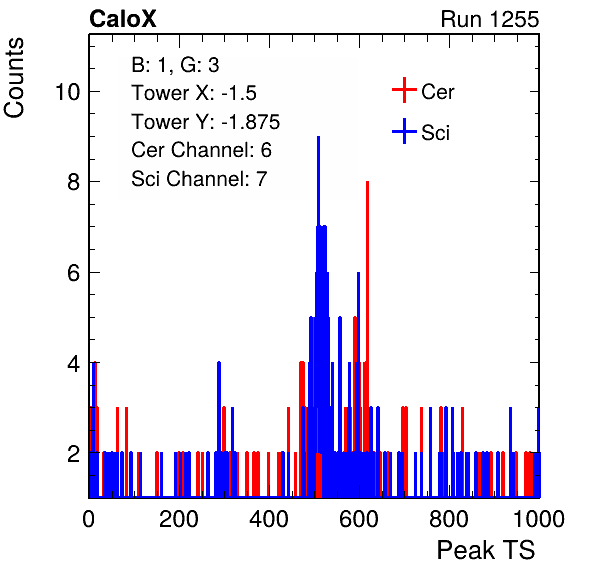 CaloX

Run 1255

Counts

B: 1, G: 3
Tower X: -1.5
Tower Y: -1.875
Cer Channel: 6
Sci Channel: 7

Cer
Sci

10
8
6
4
2

0
200
400
600
800
1000

Peak TS